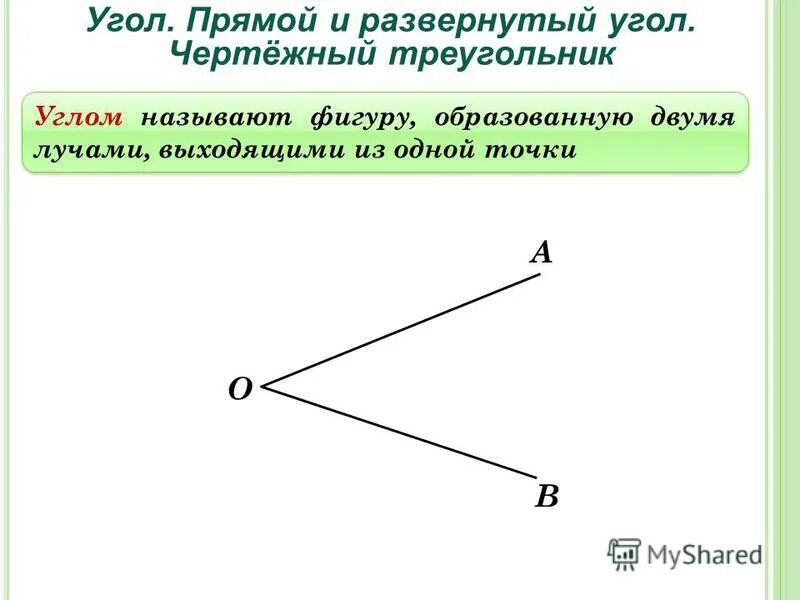 Угол. Прямой и развернутый угол. Чертёжный треугольник

Углом называют фигуру, образованную двумя лучами, выходящими из одной точки

A

O

B

MyShared